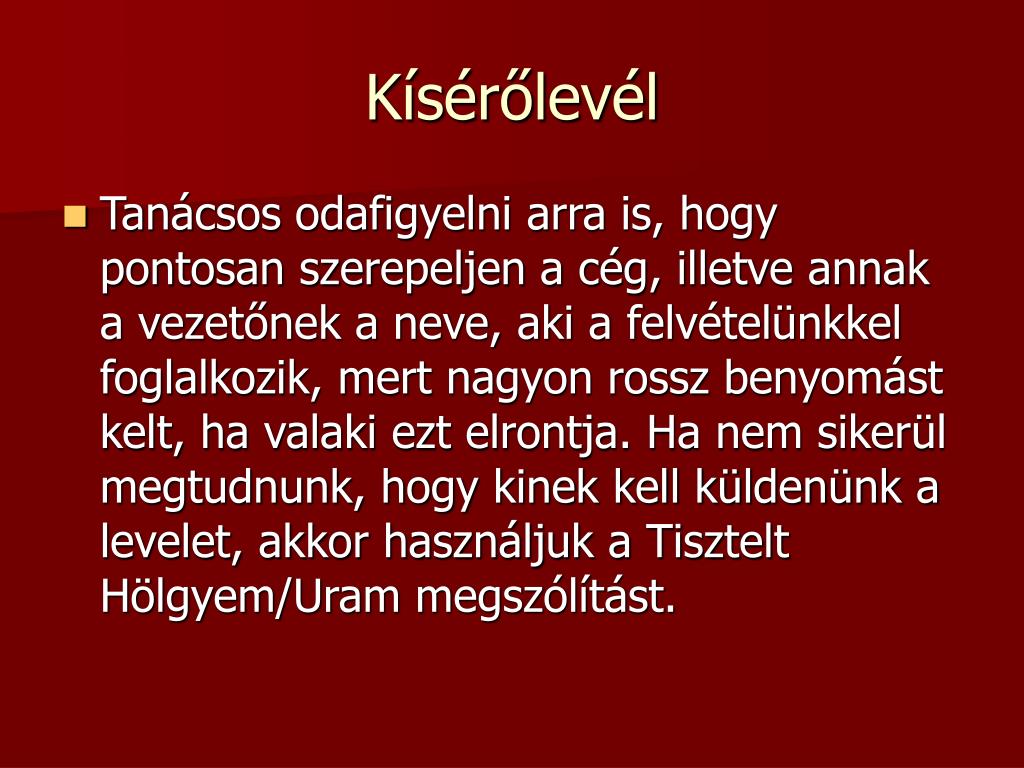 Kísérőlevél

Tanácsos odafigyelni arra is, hogy pontosan szerepeljen a cég, illetve annak a vezetőnek a neve, aki a felvételünkkel foglalkozik, mert nagyon rossz benyomást kelt, ha valaki ezt elrontja. Ha nem sikerül megtudnunk, hogy kinek kell küldenünk a levelet, akkor használjuk a Tisztelt Hölgyem/Uram megszólítást.